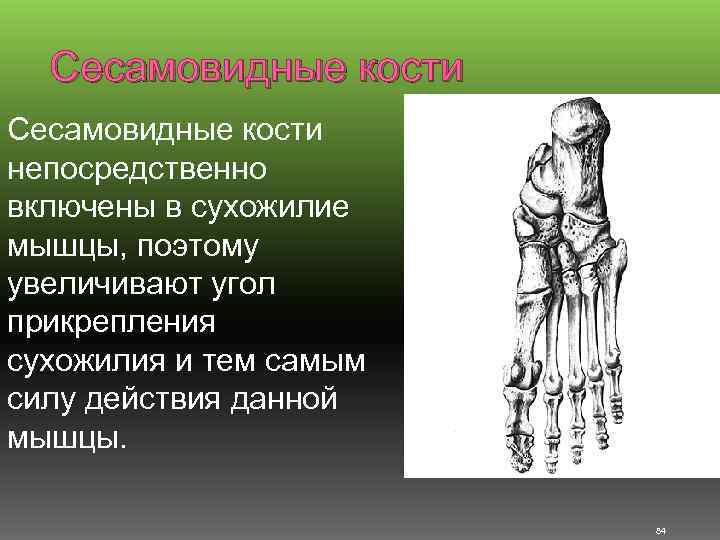 Сесамовидные кости

Сесамовидные кости непосредственно включены в сухожилие мышцы, поэтому увеличивают угол прикрепления сухожилия и тем самым силу действия данной мышцы.

84